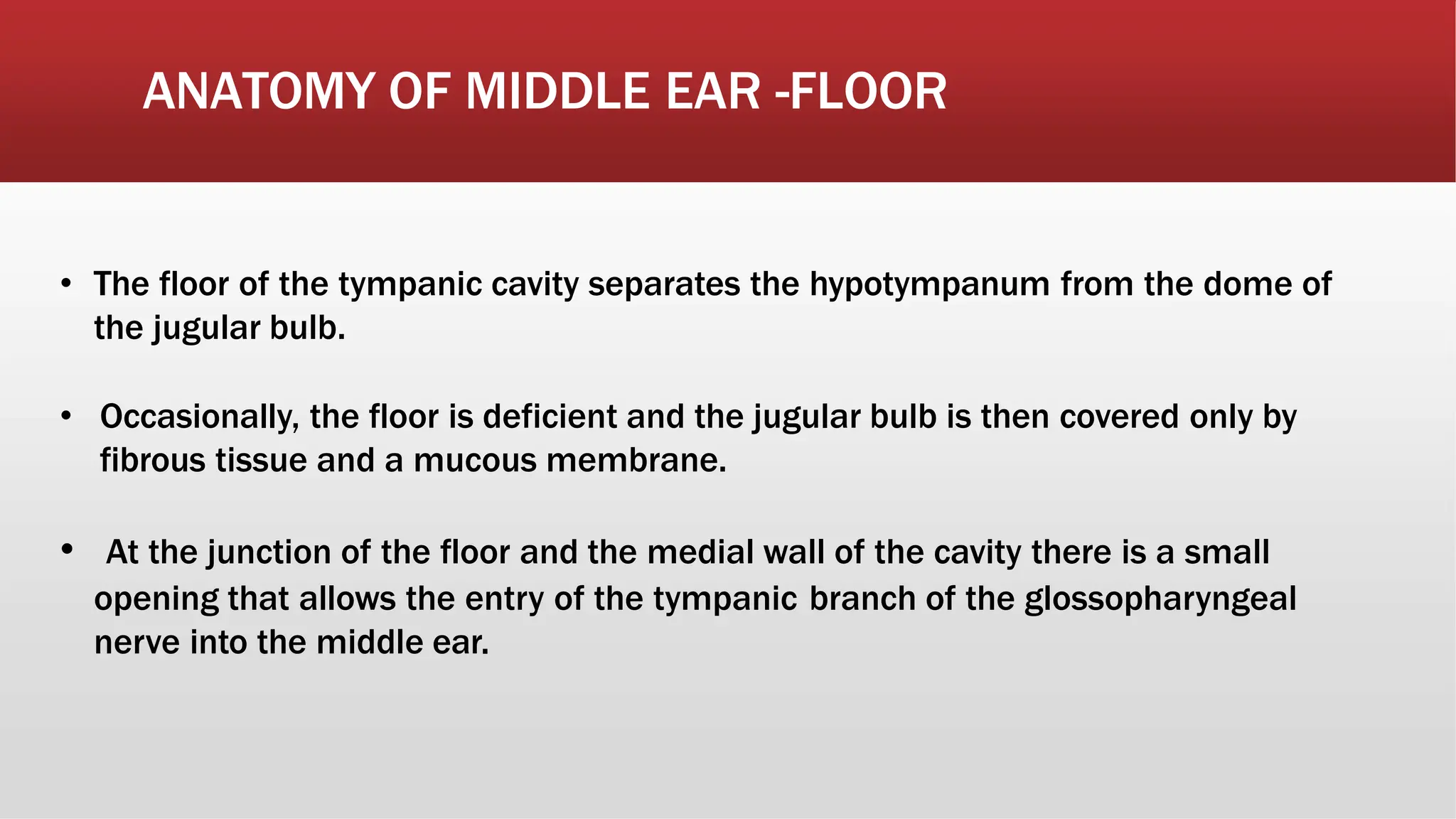 ANATOMY OF MIDDLE EAR -FLOOR

• The floor of the tympanic cavity separates the hypotympanum from the dome of the jugular bulb.

• Occasionally, the floor is deficient and the jugular bulb is then covered only by fibrous tissue and a mucous membrane.

• At the junction of the floor and the medial wall of the cavity there is a small opening that allows the entry of the tympanic branch of the glossopharyngeal nerve into the middle ear.